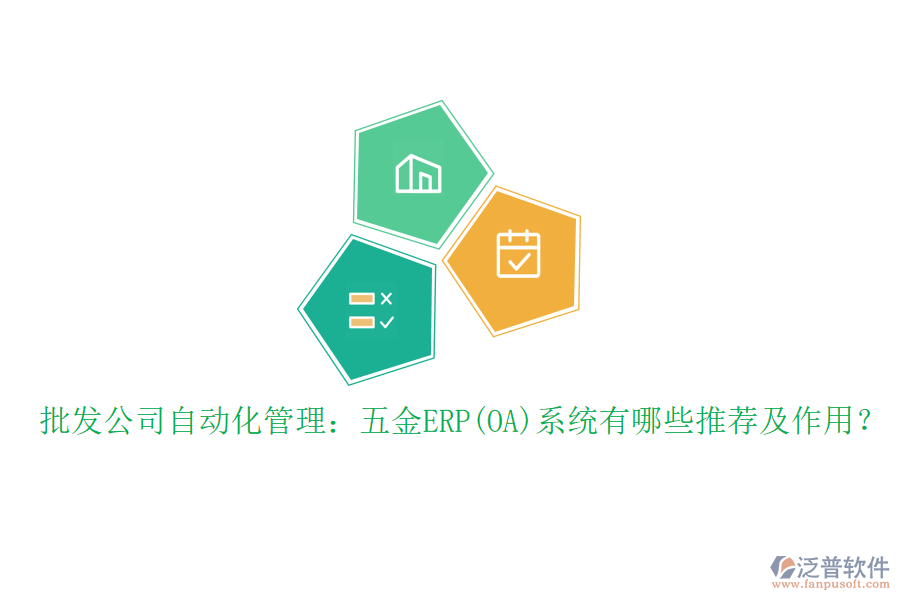 批发公司自动化管理：五金ERP(OA)系统有哪些推荐及作用？

泛普软件
www.fanpusoft.com